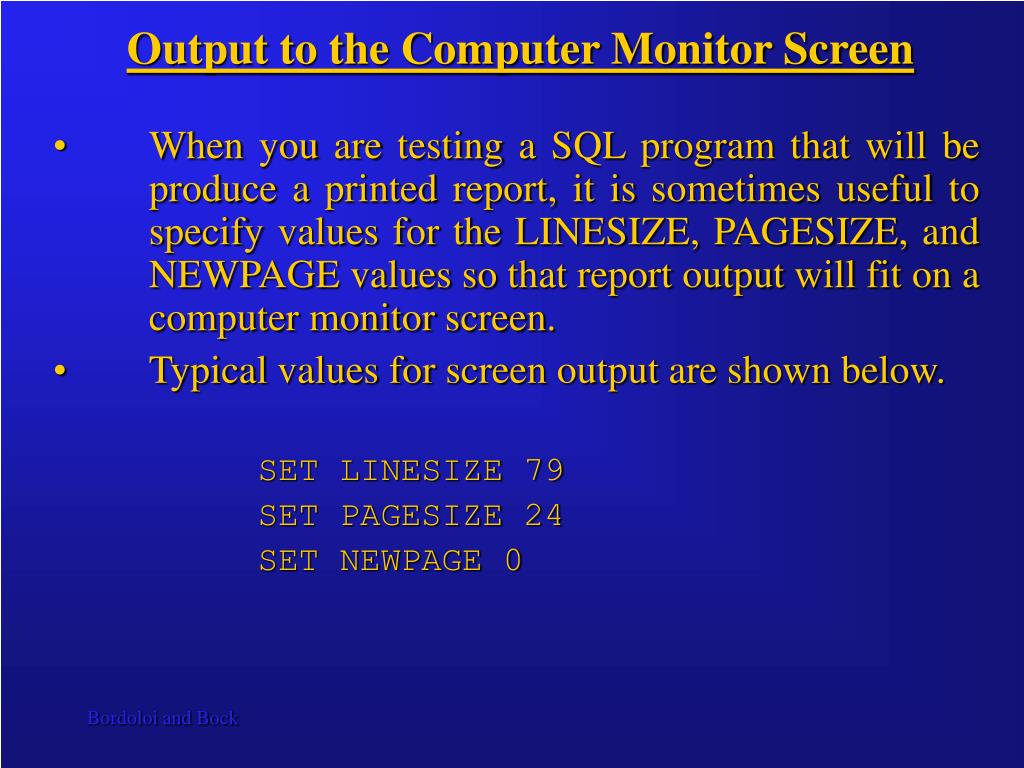 Output to the Computer Monitor Screen

• When you are testing a SQL program that will be produce a printed report, it is sometimes useful to specify values for the LINESIZE, PAGESIZE, and NEWPAGE values so that report output will fit on a computer monitor screen.

• Typical values for screen output are shown below.

SET LINESIZE 79
SET PAGESIZE 24
SET NEWPAGE 0

Bordoloi and Bock